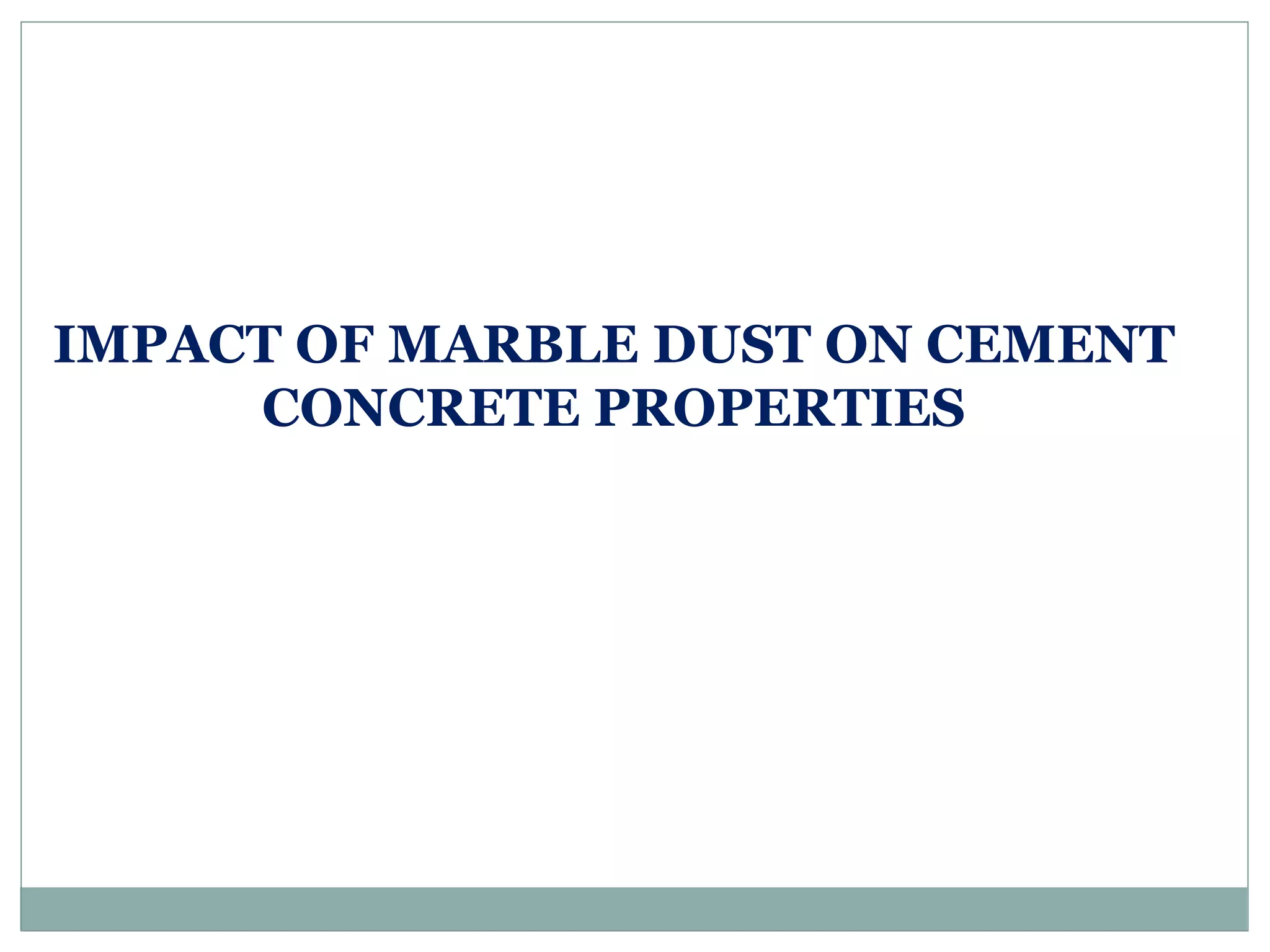 IMPACT OF MARBLE DUST ON CEMENT CONCRETE PROPERTIES